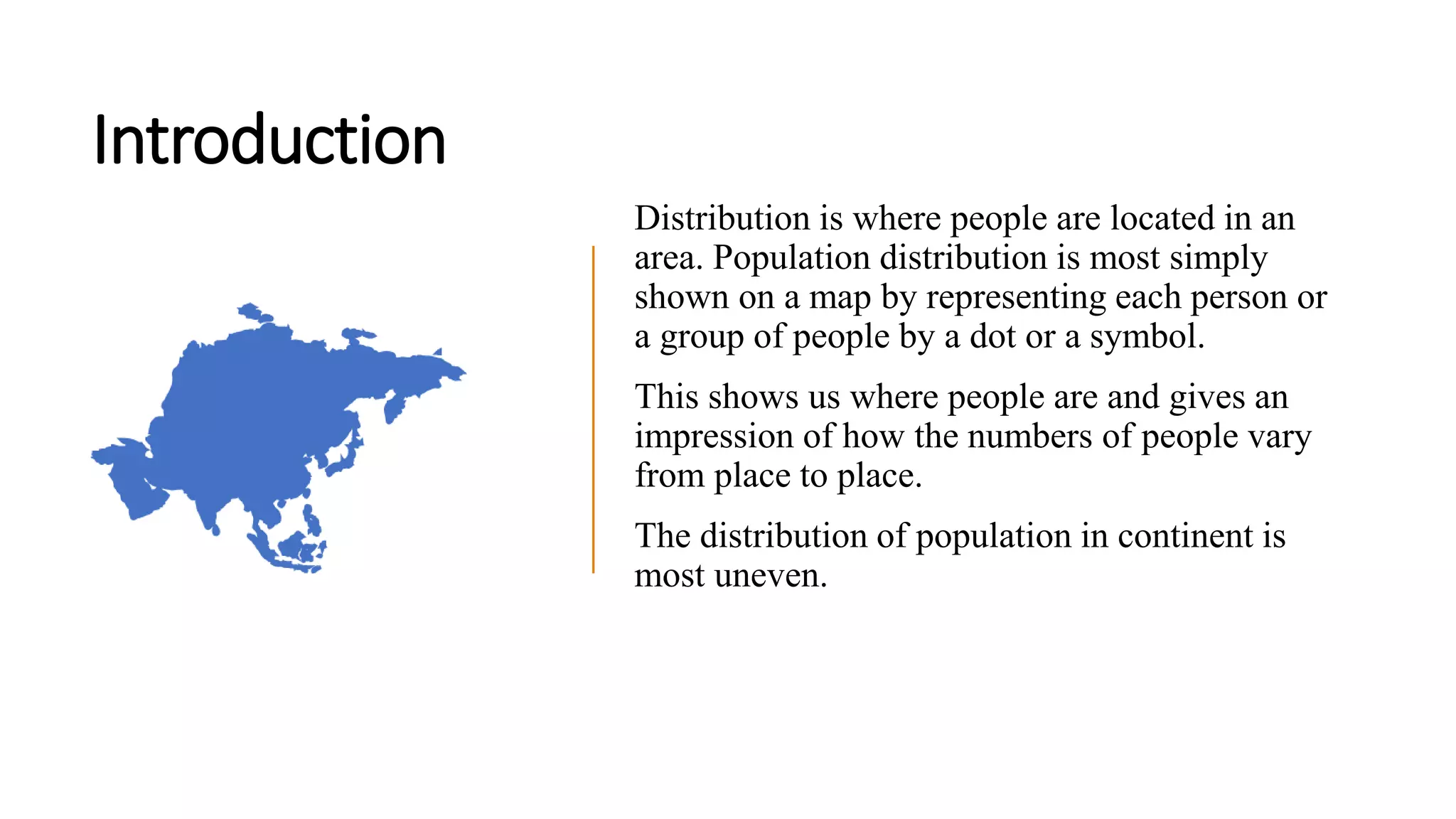 Introduction

Distribution is where people are located in an area. Population distribution is most simply shown on a map by representing each person or a group of people by a dot or a symbol.

This shows us where people are and gives an impression of how the numbers of people vary from place to place.

The distribution of population in continent is most uneven.